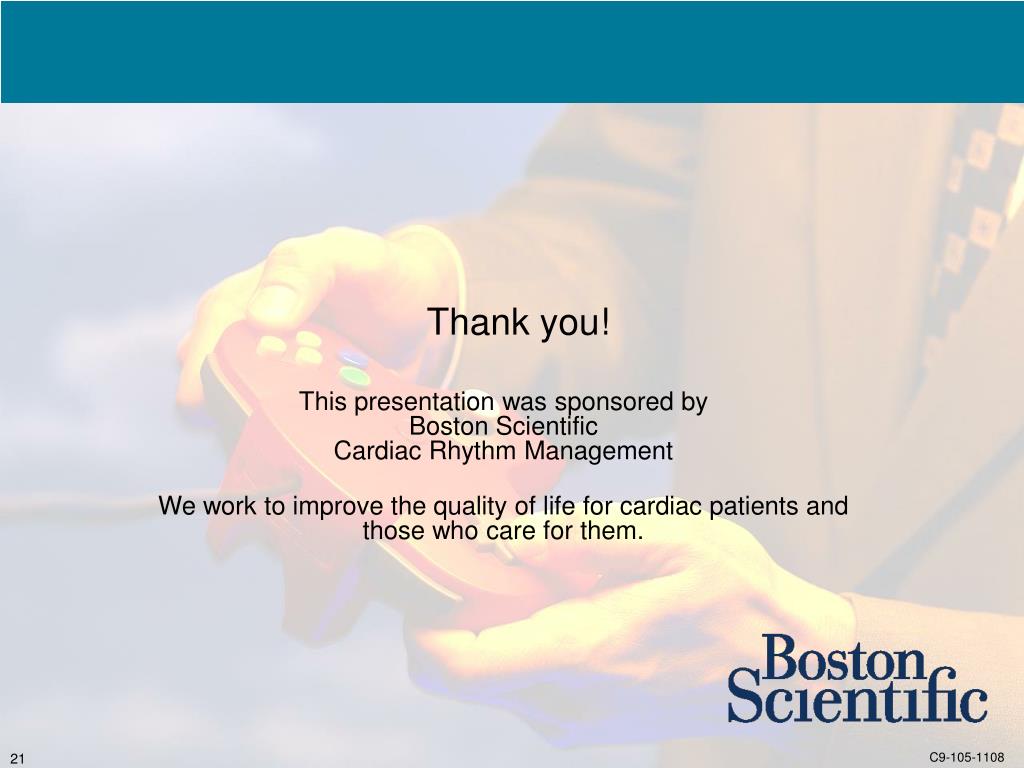 Thank you!

This presentation was sponsored by
Boston Scientific
Cardiac Rhythm Management

We work to improve the quality of life for cardiac patients and those who care for them.

Boston Scientific

21

C9-105-1108